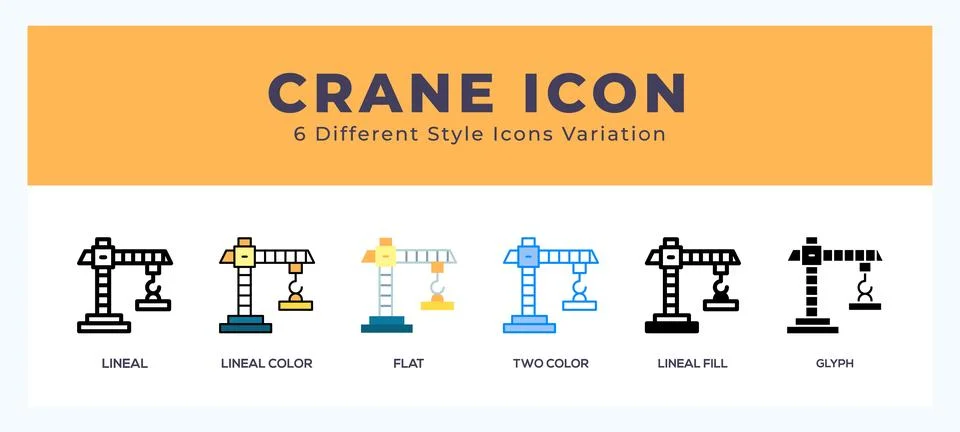 CRANE ICON
6 Different Style Icons Variation

LINEAL
LINEAL COLOR
FLAT
TWO COLOR
LINEAL FILL
GLYPH